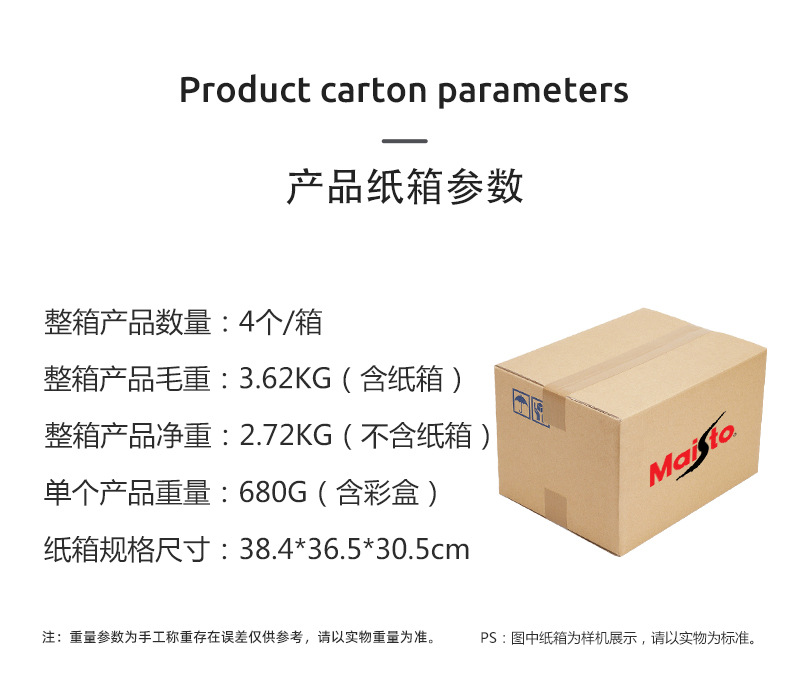 Product carton parameters

产品纸箱参数

整箱产品数量：4个/箱

整箱产品毛重：3.62KG（含纸箱）

整箱产品净重：2.72KG（不含纸箱）

单个产品重量：680G（含彩盒）

纸箱规格尺寸：38.4*36.5*30.5cm

Maisto

注：重量参数为手工称重存在误差仅供参考，请以实物重量为准。

PS：图中纸箱为样机展示，请以实物为标准。